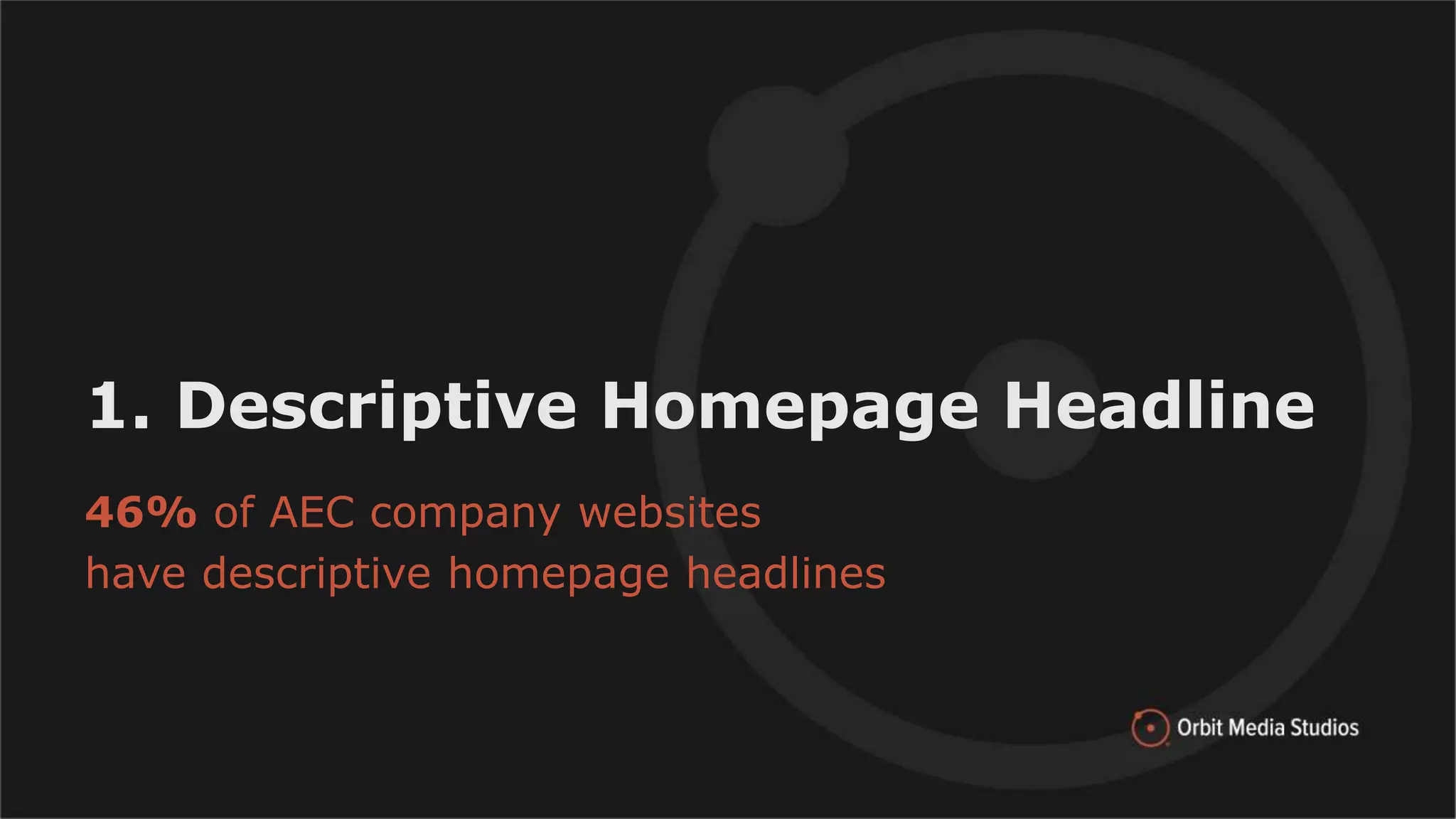 1. Descriptive Homepage Headline

46% of AEC company websites have descriptive homepage headlines

Orbit Media Studios